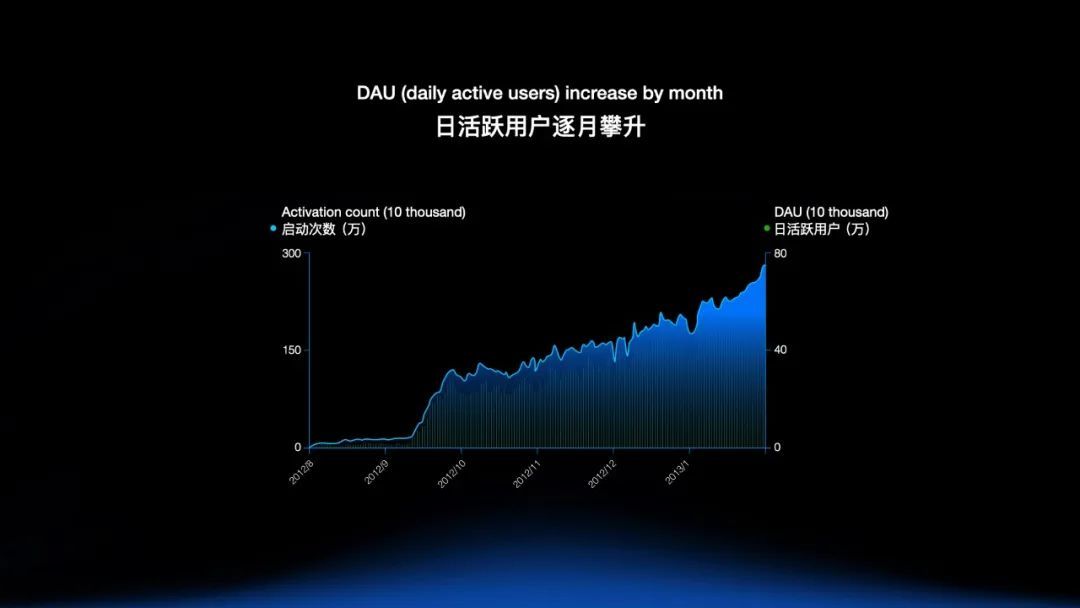 DAU (daily active users) increase by month
日活跃用户逐月攀升

Activation count (10 thousand)
启动次数（万）

DAU (10 thousand)
日活跃用户（万）

300
150
0

80
40
0

2012/8
2012/9
2012/10
2012/11
2012/12
2013/1